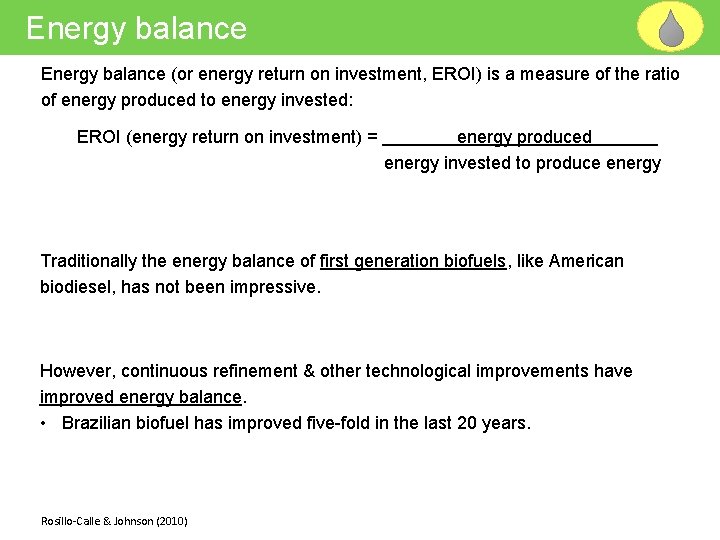 Energy balance

Energy balance (or energy return on investment, EROI) is a measure of the ratio of energy produced to energy invested:

EROI (energy return on investment) = $\frac{\text{energy produced}}{\text{energy invested to produce energy}}$

Traditionally the energy balance of first generation biofuels, like American biodiesel, has not been impressive.

However, continuous refinement & other technological improvements have improved energy balance.

• Brazilian biofuel has improved five-fold in the last 20 years.

Rosillo-Calle & Johnson (2010)